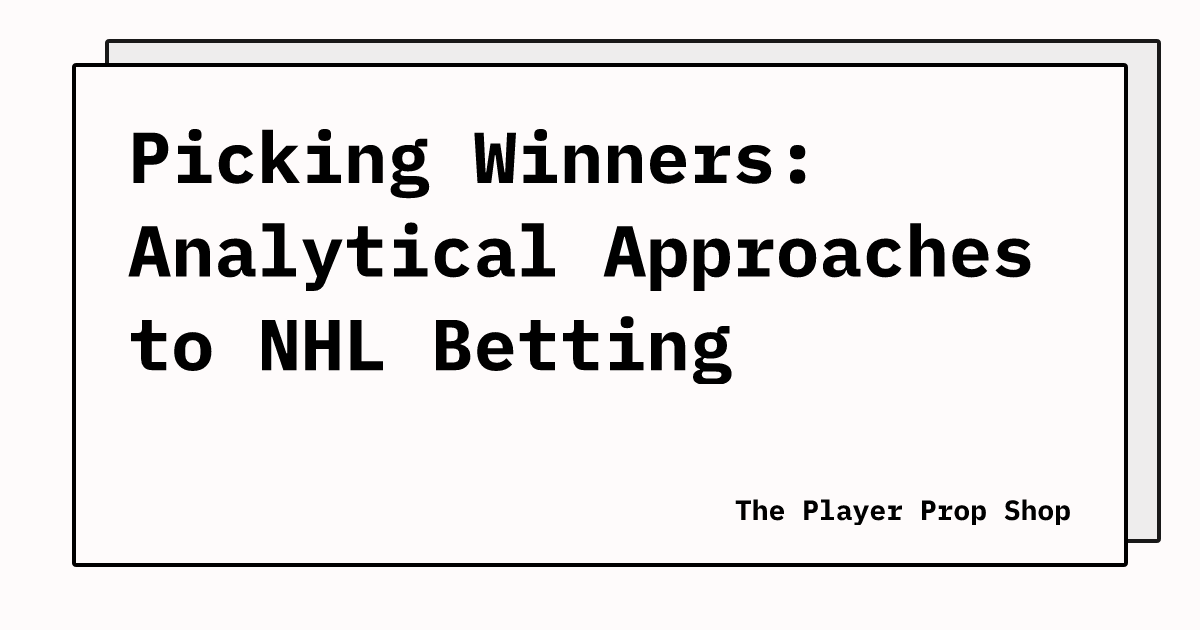 Picking Winners: Analytical Approaches to NHL Betting

The Player Prop Shop